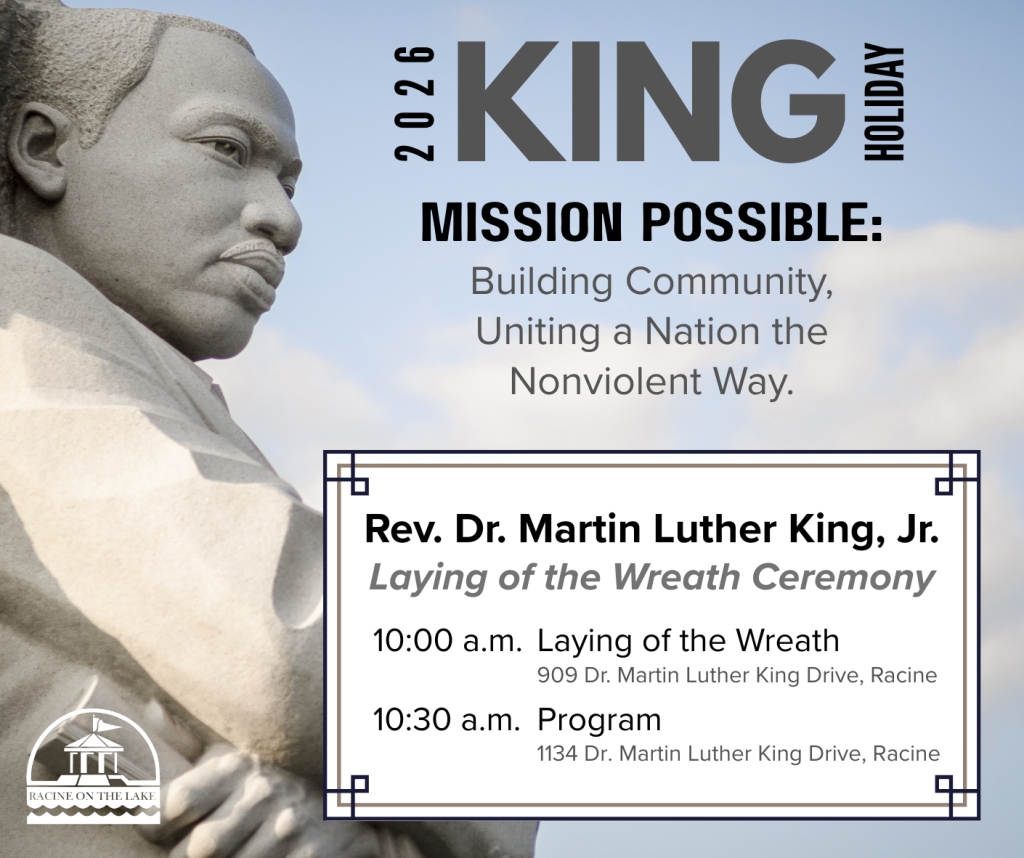 2026 KING HOLIDAY

MISSION POSSIBLE:

Building Community, Uniting a Nation the Nonviolent Way.

Rev. Dr. Martin Luther King, Jr.

Laying of the Wreath Ceremony

10:00 a.m. Laying of the Wreath
909 Dr. Martin Luther King Drive, Racine

10:30 a.m. Program
1134 Dr. Martin Luther King Drive, Racine

RACINE ON THE LAKE